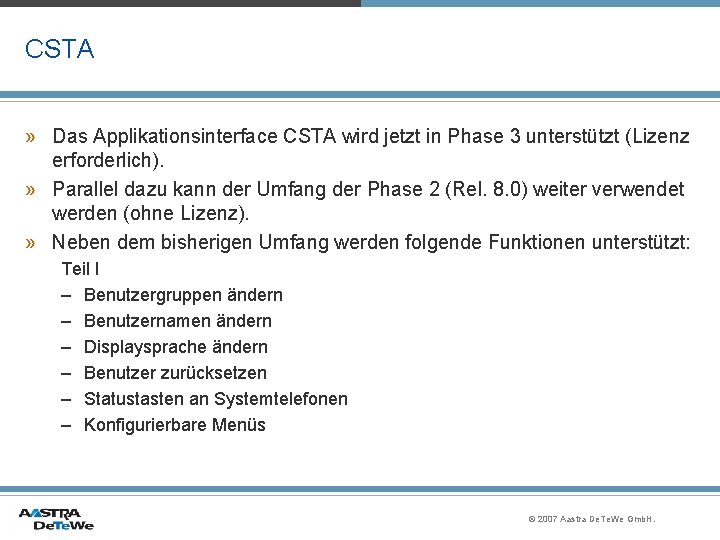 CSTA

» Das Applikationsinterface CSTA wird jetzt in Phase 3 unterstützt (Lizenz erforderlich).

» Parallel dazu kann der Umfang der Phase 2 (Rel. 8.0) weiter verwendet werden (ohne Lizenz).

» Neben dem bisherigen Umfang werden folgende Funktionen unterstützt:

Teil I

– Benutzergruppen ändern

– Benutzernamen ändern

– Displaysprache ändern

– Benutzer zurücksetzen

– Statustasten an Systemtelefonen

– Konfigurierbare Menüs

AASTRA DeTeWe

© 2007 Aastra DeTeWe GmbH.